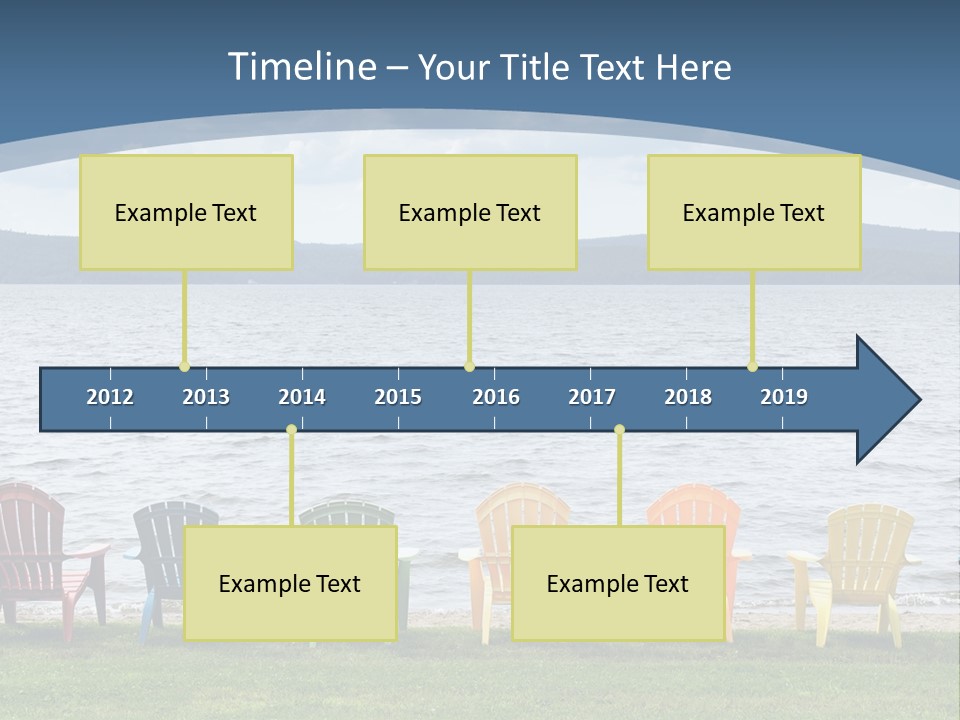 Timeline – Your Title Text Here

Example Text

Example Text

Example Text

2012 2013 2014 2015 2016 2017 2018 2019

Example Text

Example Text